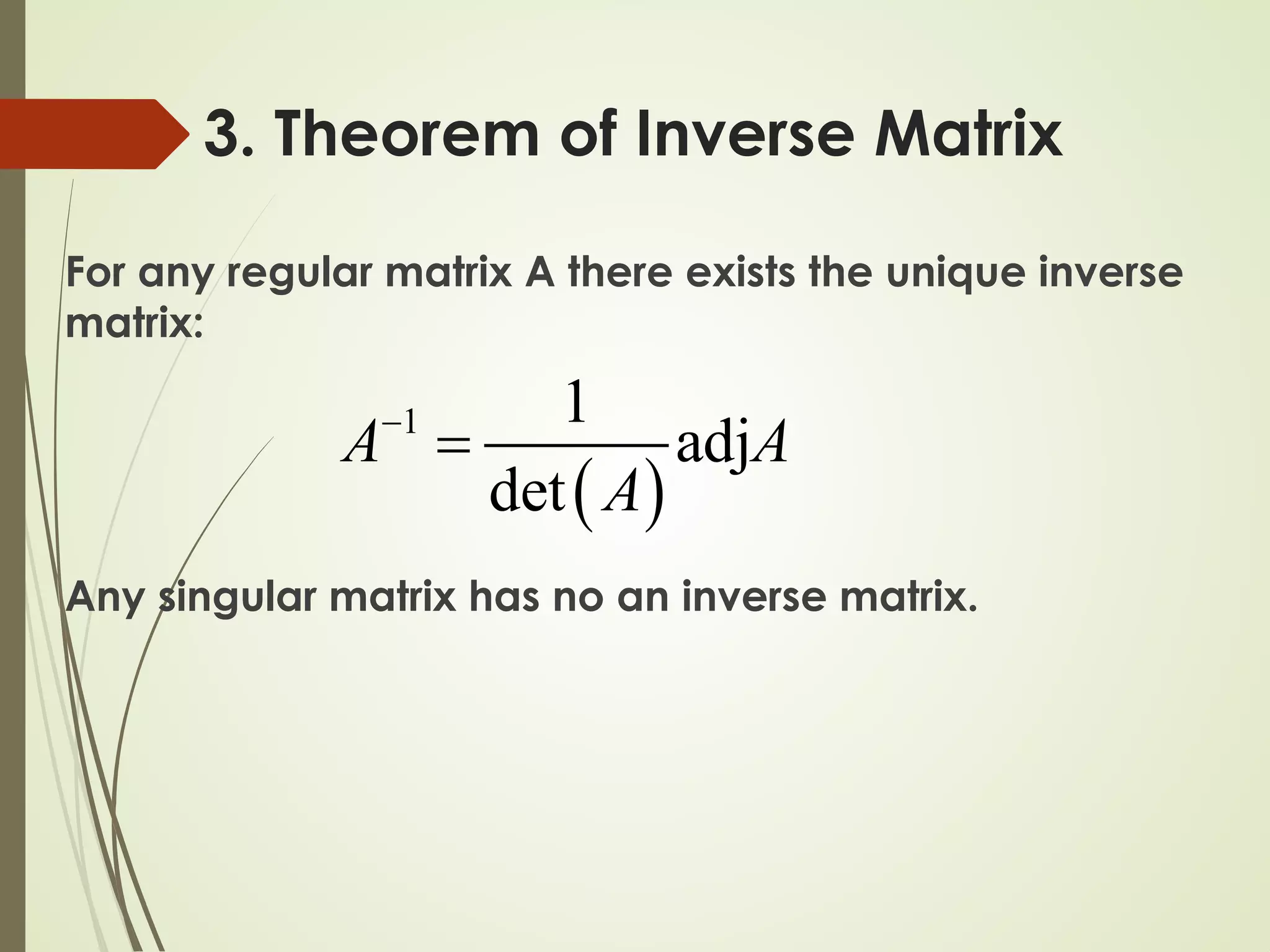 3. Theorem of Inverse Matrix

For any regular matrix A there exists the unique inverse matrix:

$A^{-1} = \frac{1}{\det(A)} \operatorname{adj} A$

Any singular matrix has no an inverse matrix.